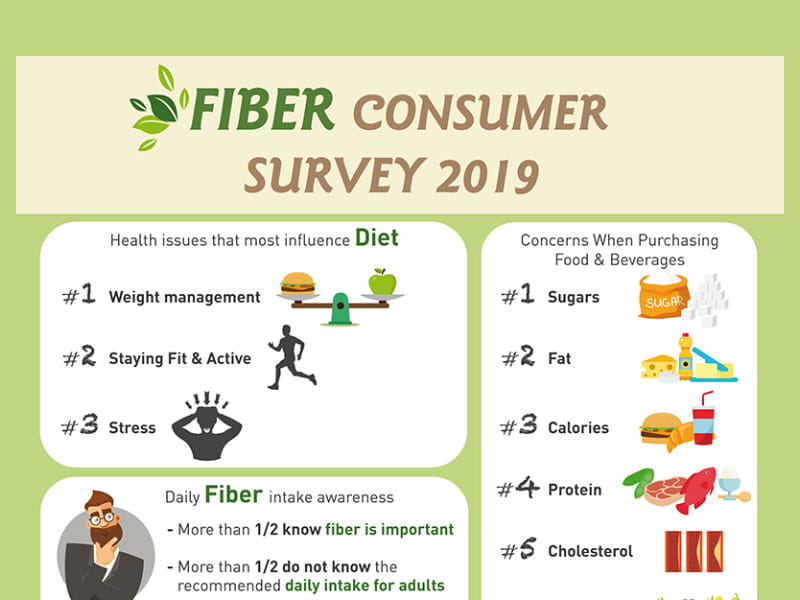 FIBER CONSUMER SURVEY 2019

Health issues that most influence Diet

#1 Weight management

#2 Staying Fit & Active

#3 Stress

Daily Fiber intake awareness

- More than 1/2 know fiber is important

- More than 1/2 do not know the recommended daily intake for adults

Concerns When Purchasing Food & Beverages

#1 Sugars

SUGAR

#2 Fat

#3 Calories

#4 Protein

#5 Cholesterol